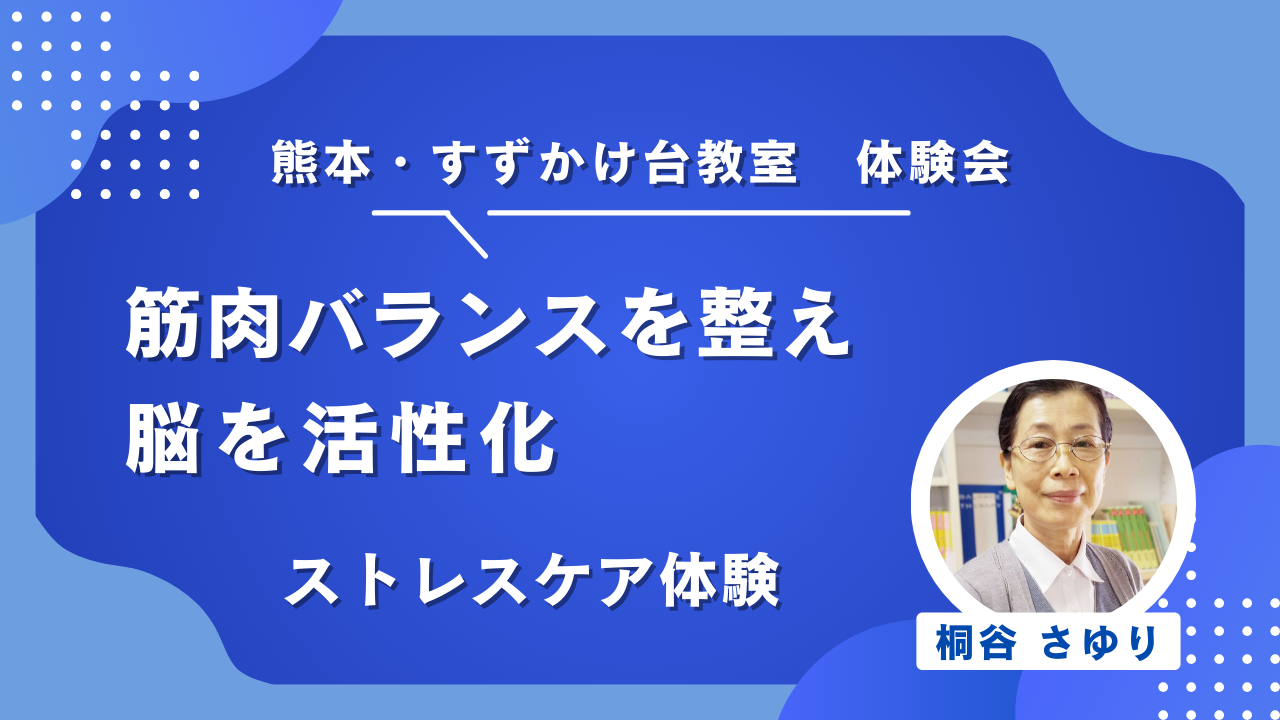 熊本・すずかけ台教室　体験会

筋肉バランスを整え
脳を活性化

ストレスケア体験

桐谷 さゆり